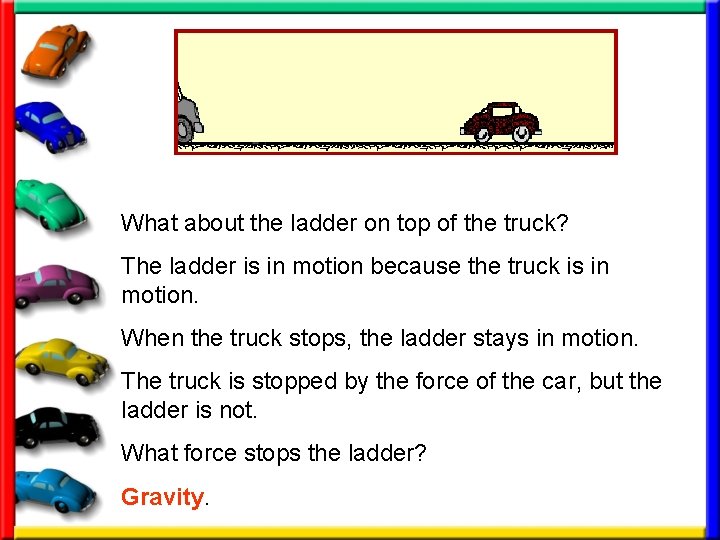 What about the ladder on top of the truck?

The ladder is in motion because the truck is in motion.

When the truck stops, the ladder stays in motion.

The truck is stopped by the force of the car, but the ladder is not.

What force stops the ladder?

Gravity.